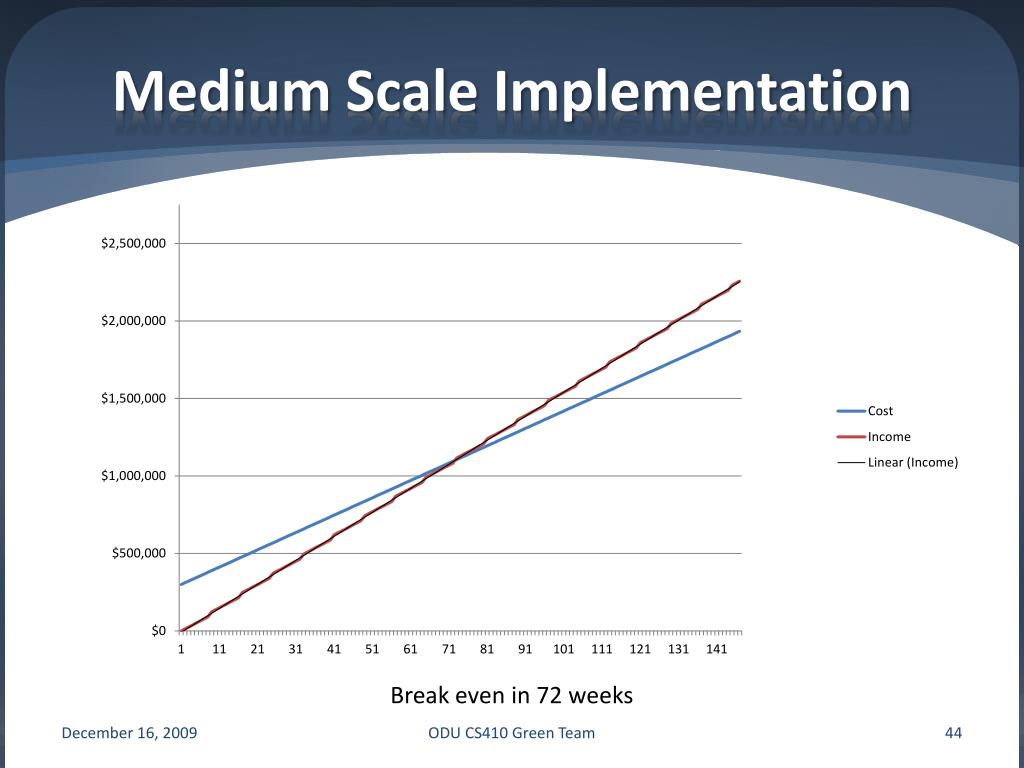 Medium Scale Implementation

$2,500,000
$2,000,000
$1,500,000
$1,000,000
$500,000
$0

1 11 21 31 41 51 61 71 81 91 101 111 121 131 141

Cost
Income
Linear (Income)

Break even in 72 weeks

December 16, 2009

ODU CS410 Green Team

44